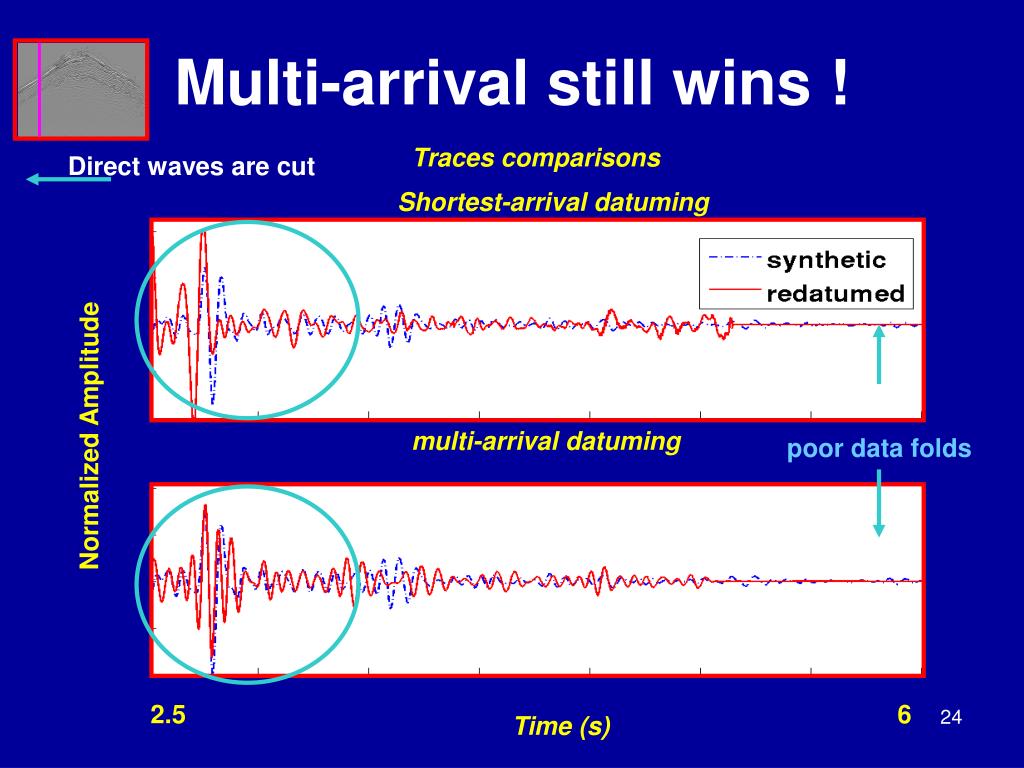 Multi-arrival still wins !

Direct waves are cut

Traces comparisons

Shortest-arrival datuming

synthetic
redatumed

Normalized Amplitude

multi-arrival datuming

poor data folds

2.5

Time (s)

6

24